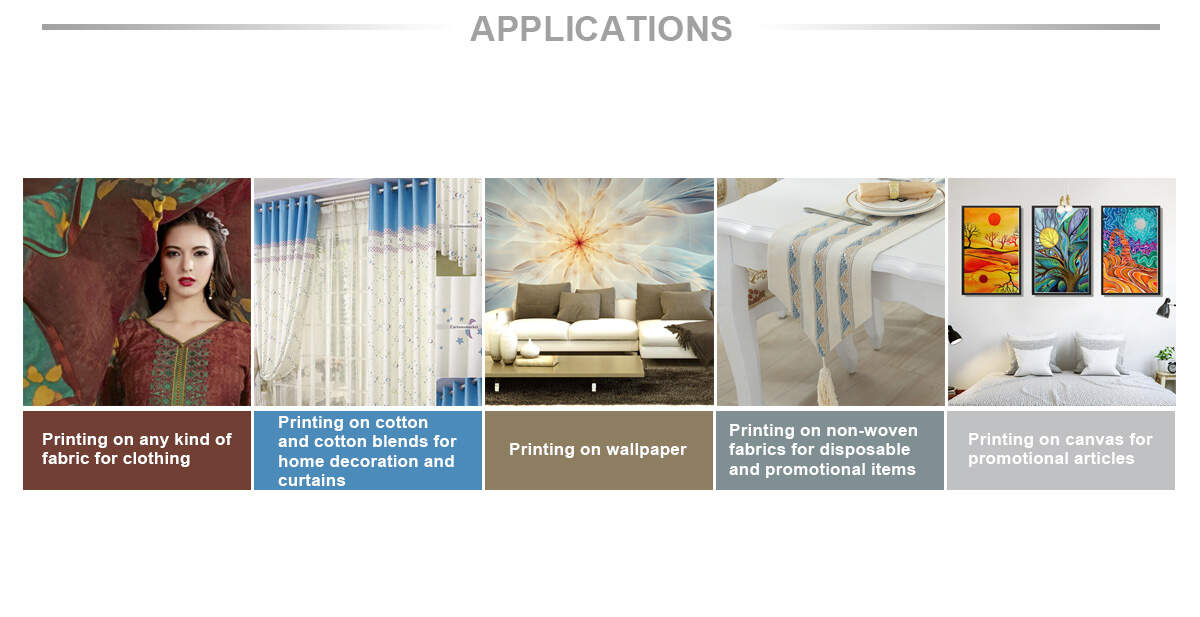 APPLICATIONS

Printing on any kind of fabric for clothing

Printing on cotton and cotton blends for home decoration and curtains

Printing on wallpaper

Printing on non-woven fabrics for disposable and promotional items

Printing on canvas for promotional articles